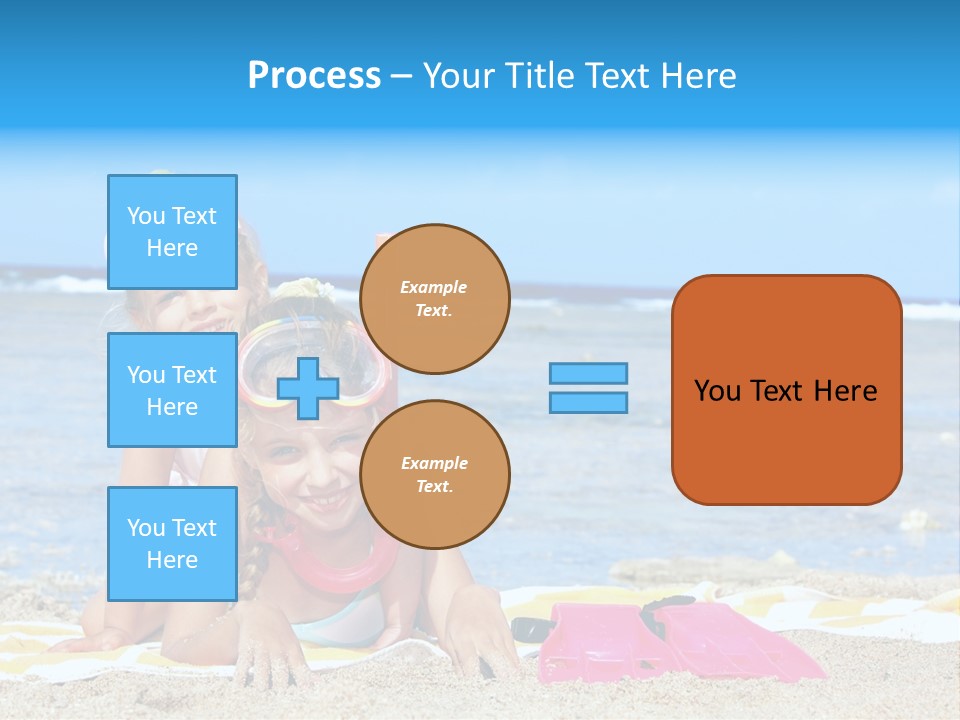 Process – Your Title Text Here

You Text Here

You Text Here

You Text Here

Example Text.

Example Text.

You Text Here